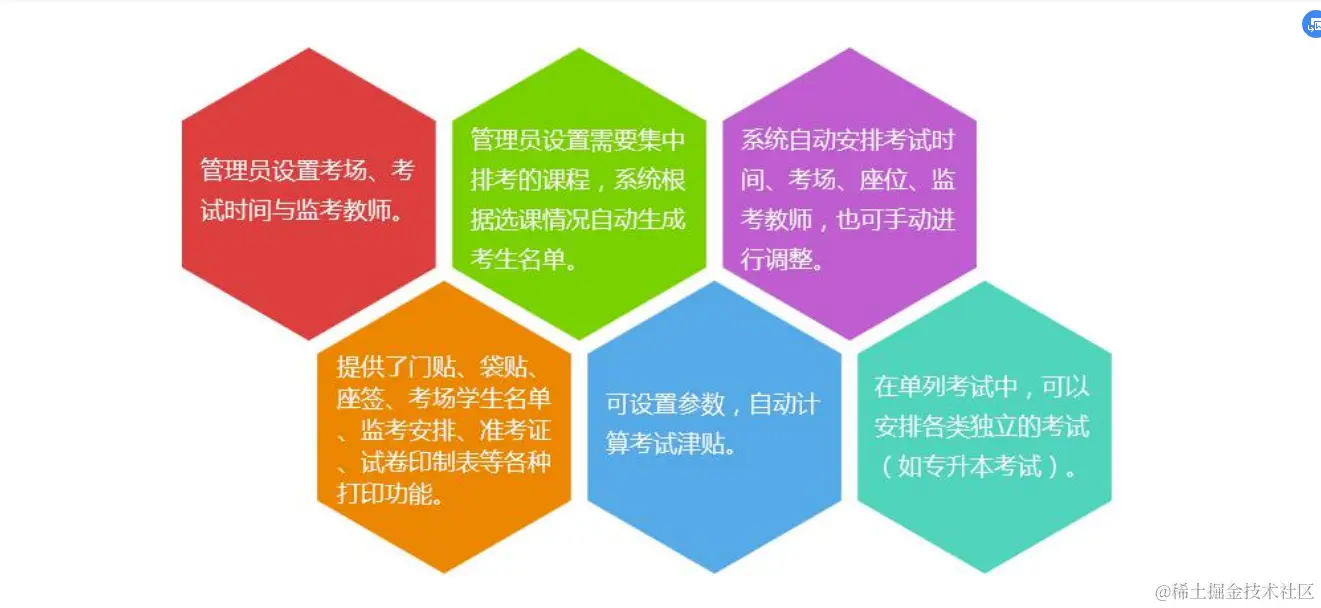 管理员设置考场、考试时间与监考教师。

管理员设置需要集中排考的课程，系统根据选课情况自动生成考生名单。

系统自动安排考试时间、考场、座位、监考教师，也可手动进行调整。

提供了门贴、袋贴、座签、考场学生名单、监考安排、准考证、试卷印制表等各种打印功能。

可设置参数，自动计算考试津贴。

在单列考试中，可以安排各类独立的考试（如专升本考试）。

@稀土掘金技术社区